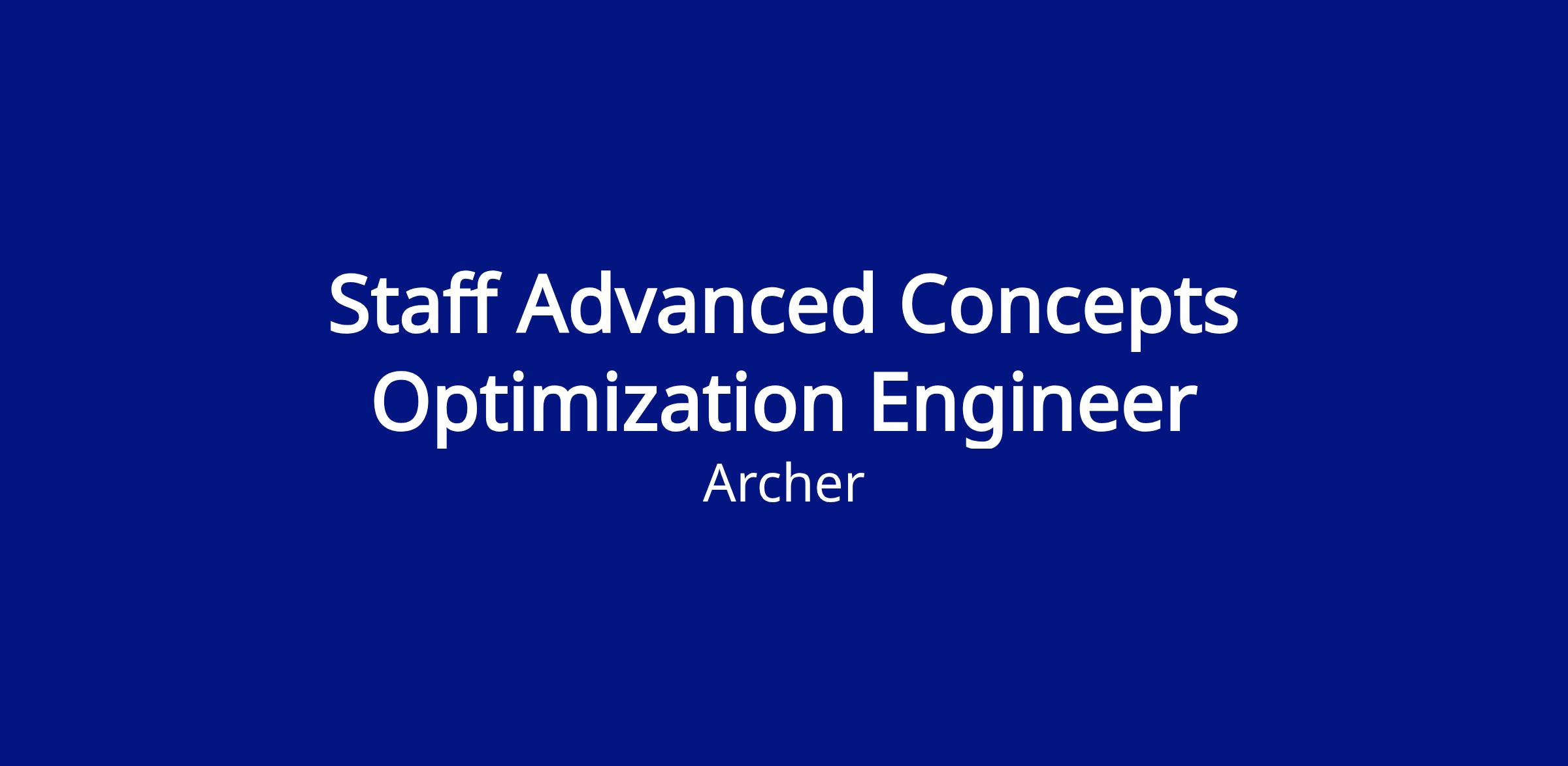 Staff Advanced Concepts Optimization Engineer

Archer